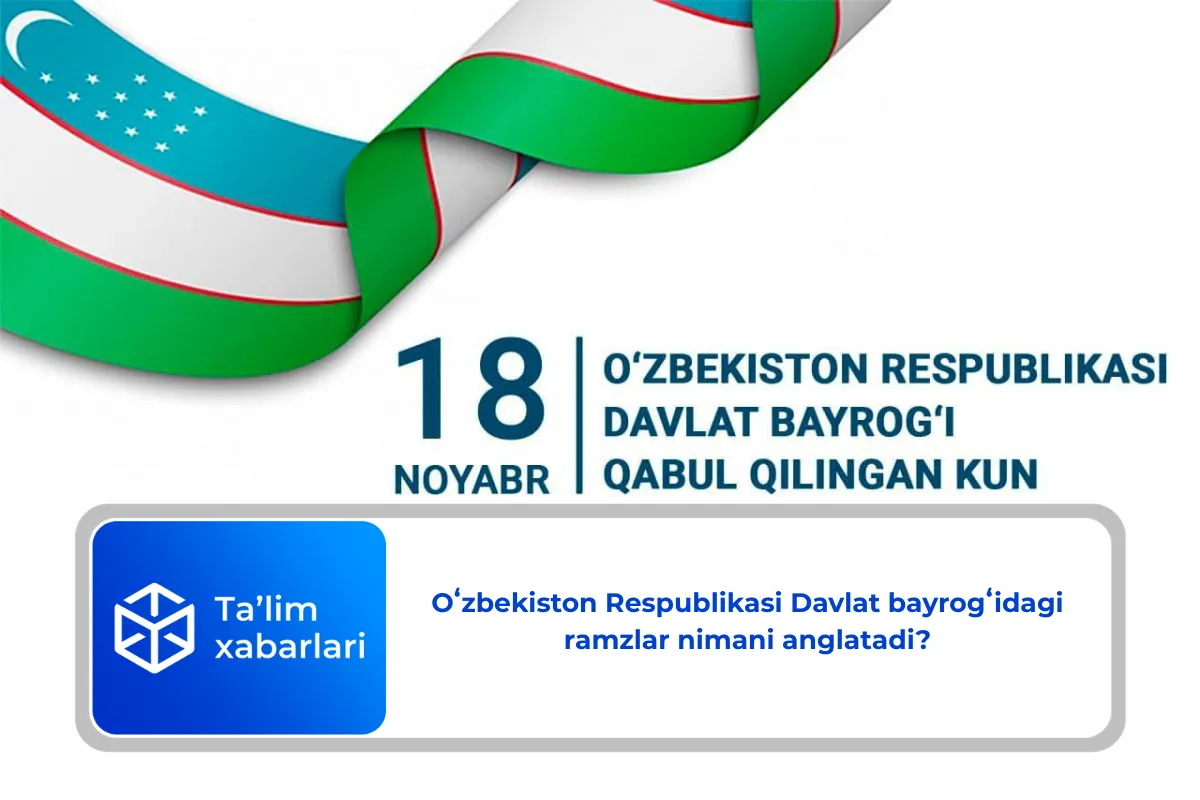 18
NOYABR

O‘ZBEKISTON RESPUBLIKASI
DAVLAT BAYROG‘I
QABUL QILINGAN KUN

Ta’lim xabarlari

O‘zbekiston Respublikasi Davlat bayrog‘idagi ramzlar nimani anglatadi?